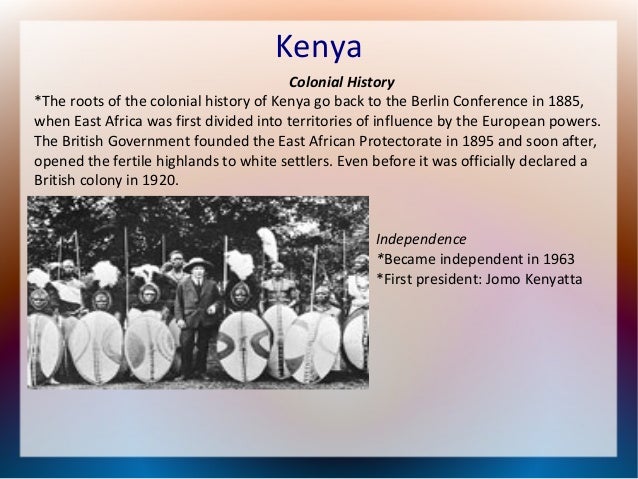 Kenya

Colonial History

*The roots of the colonial history of Kenya go back to the Berlin Conference in 1885, when East Africa was first divided into territories of influence by the European powers. The British Government founded the East African Protectorate in 1895 and soon after, opened the fertile highlands to white settlers. Even before it was officially declared a British colony in 1920.

Independence
*Became independent in 1963
*First president: Jomo Kenyatta